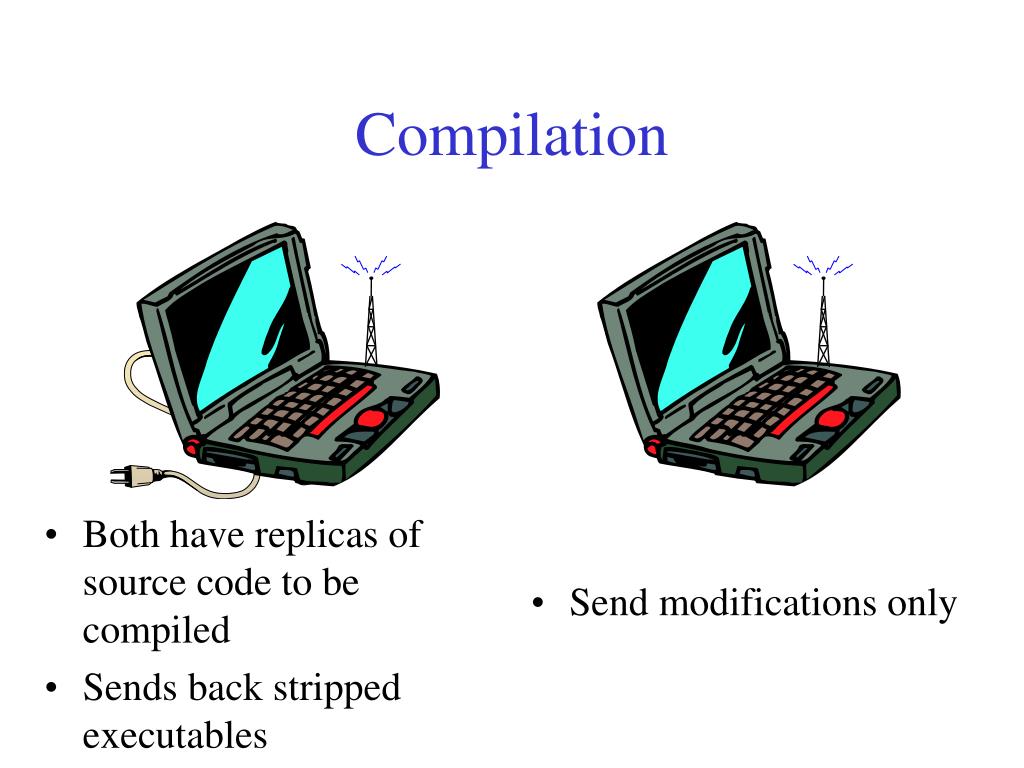 Compilation

• Both have replicas of source code to be compiled
• Sends back stripped executables

• Send modifications only